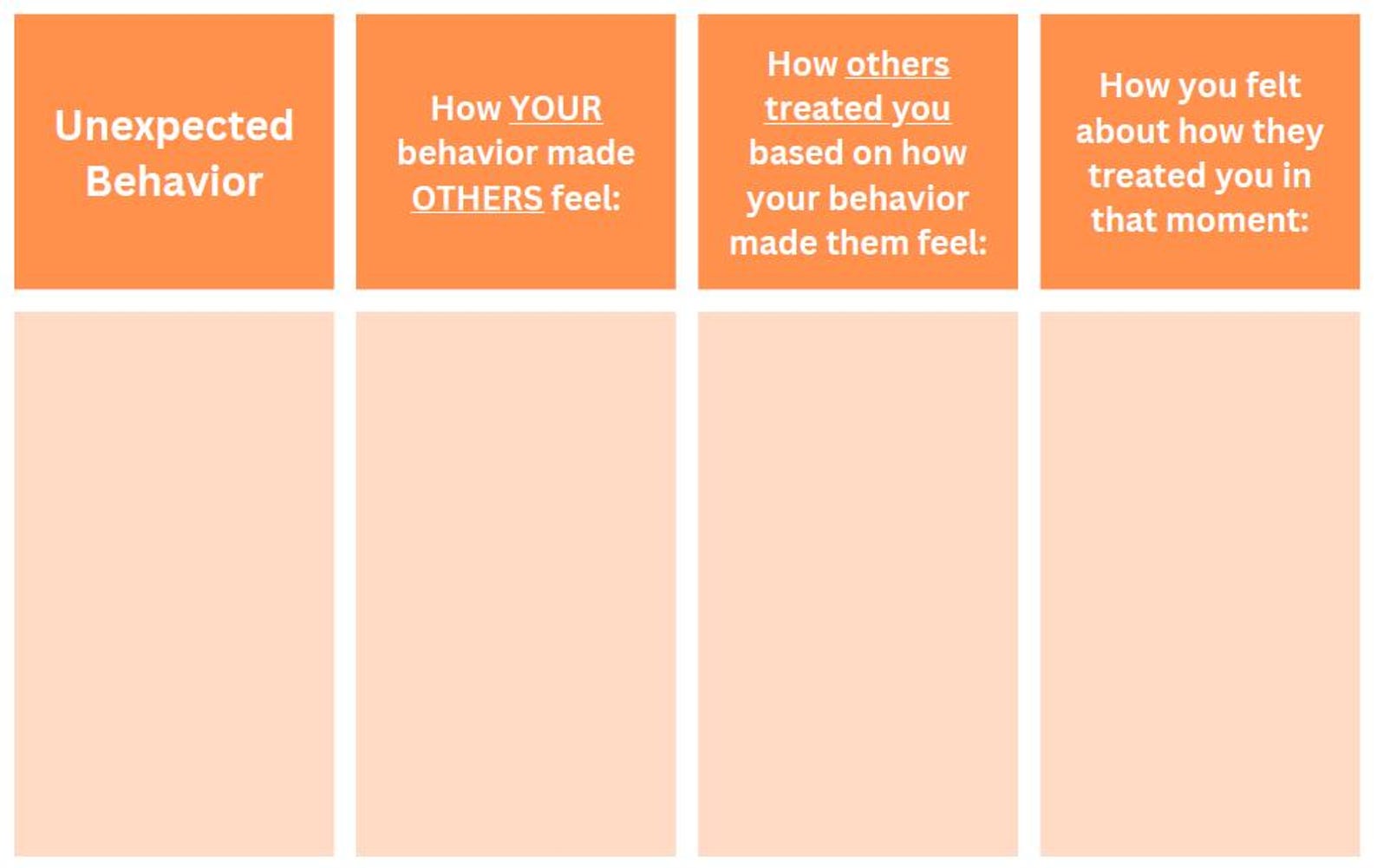 | Unexpected Behavior | How YOUR behavior made OTHERS feel: | How others treated you based on how your behavior made them feel: | How you felt about how they treated you in that moment: |
|---|---|---|---|
| | | | |